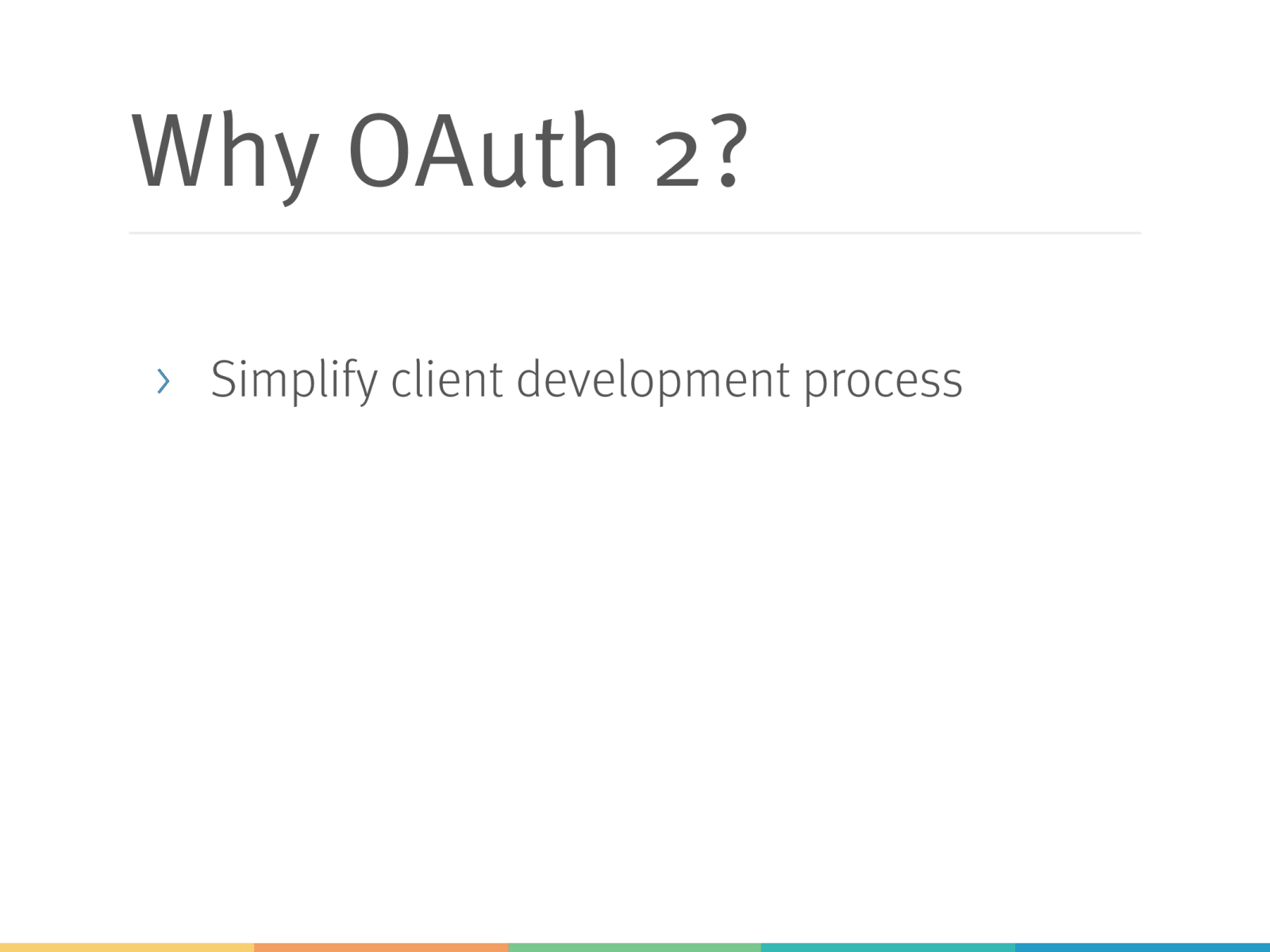 Why OAuth 2?

› Simplify client development process